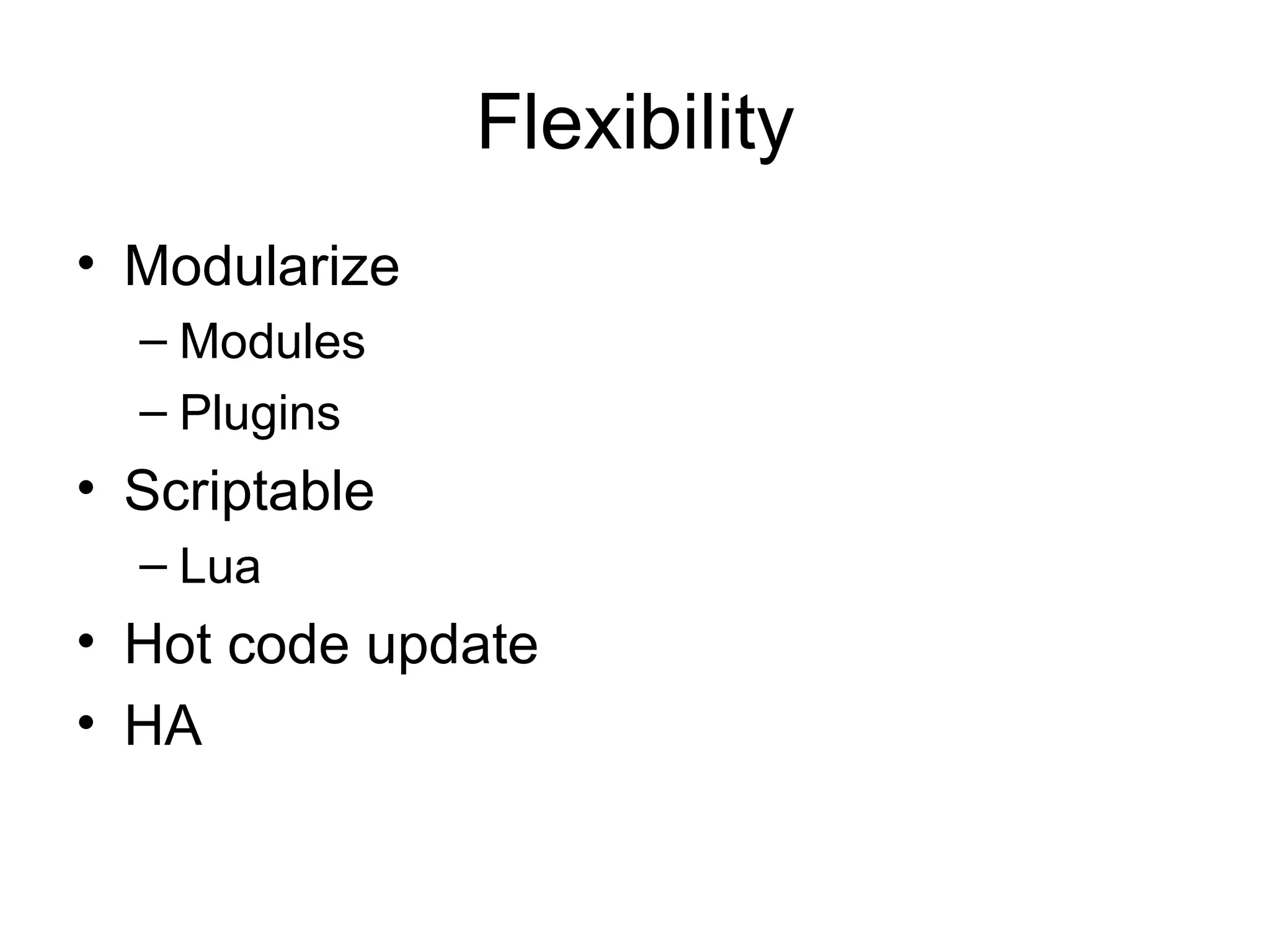 Flexibility

• Modularize
– Modules
– Plugins
• Scriptable
– Lua
• Hot code update
• HA